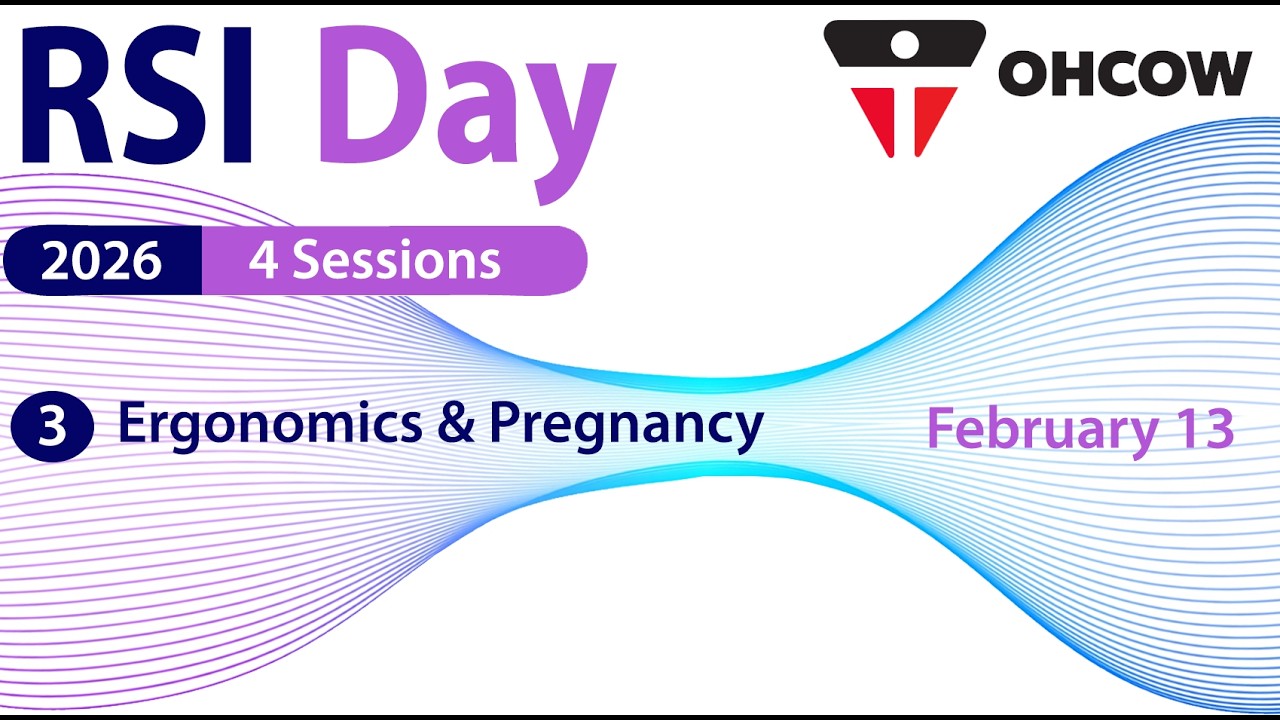 RSI Day

OHCOW

2026 4 Sessions

3 Ergonomics & Pregnancy

February 13